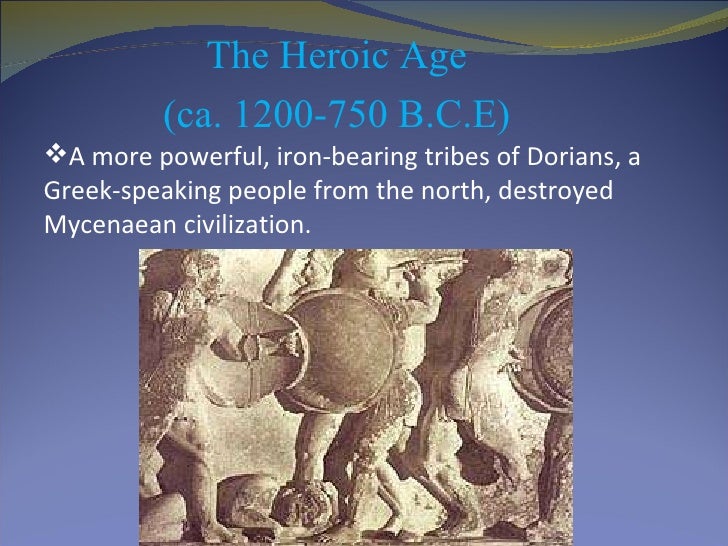 The Heroic Age
(ca. 1200-750 B.C.E)

❖A more powerful, iron-bearing tribes of Dorians, a Greek-speaking people from the north, destroyed Mycenaean civilization.